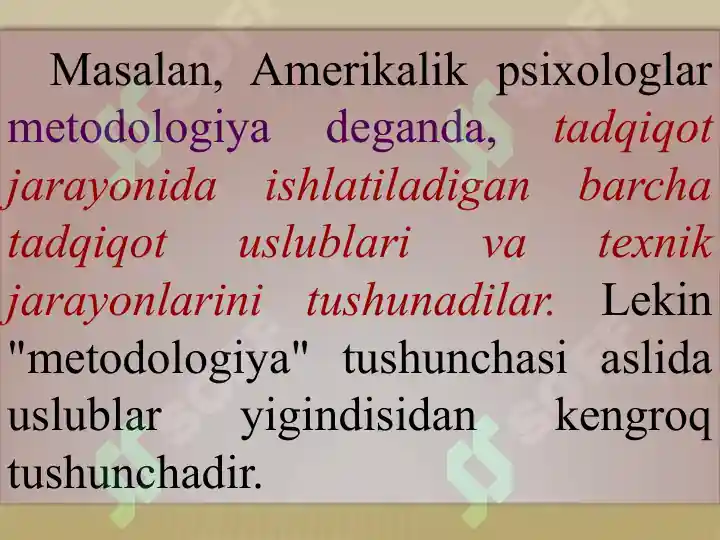 Masalan, Amerikalik psixologlar metodologiya deganda, tadqiqot jarayonida ishlatiladigan barcha tadqiqot uslublari va texnik jarayonlarini tushunadilar. Lekin "metodologiya" tushunchasi aslida uslublar yigindisidan kengroq tushunchadir.